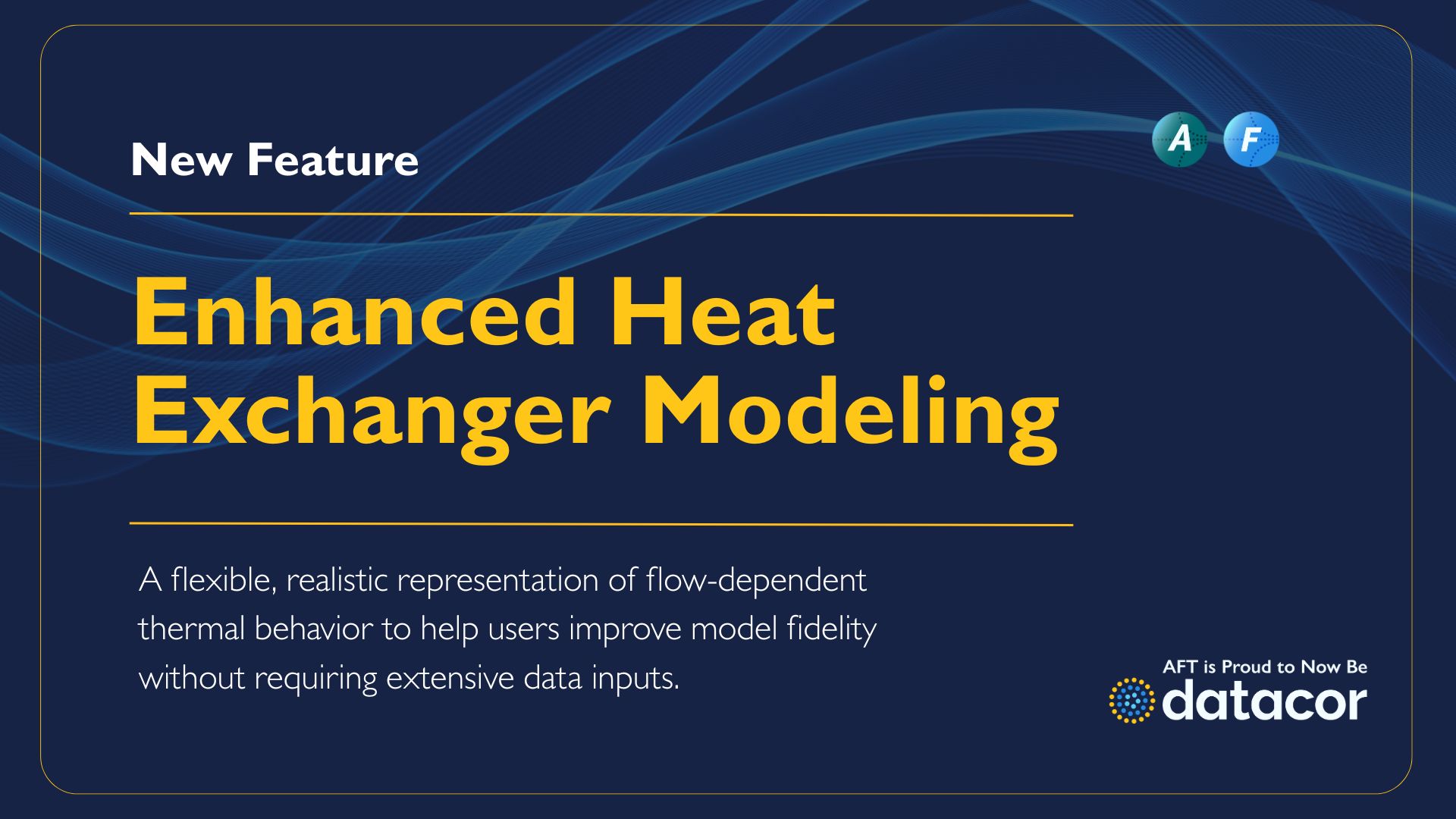 New Feature

A F

Enhanced Heat Exchanger Modeling

A flexible, realistic representation of flow-dependent thermal behavior to help users improve model fidelity without requiring extensive data inputs.

AFT is Proud to Now Be
datacor